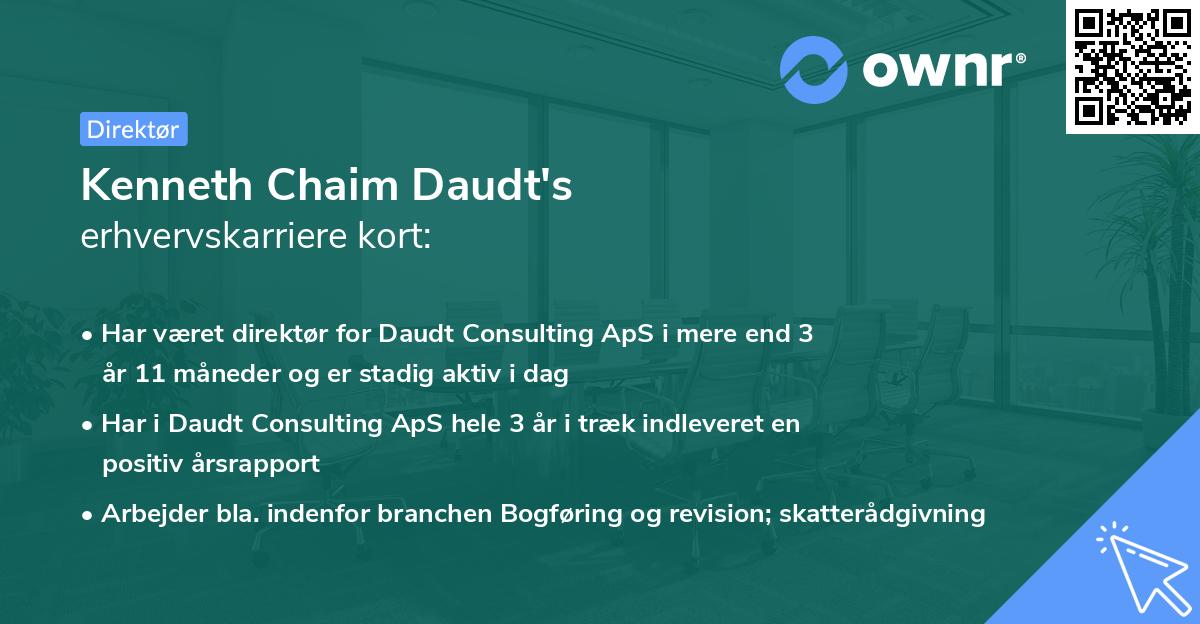 ownr®

Direktør

Kenneth Chaim Daudt's
erhvervskarriere kort:

• Har været direktør for Daudt Consulting ApS i mere end 3 år 11 måneder og er stadig aktiv i dag

• Har i Daudt Consulting ApS hele 3 år i træk indleveret en positiv årsrapport

• Arbejder bla. indenfor branchen Bogføring og revision; skatterådgivning